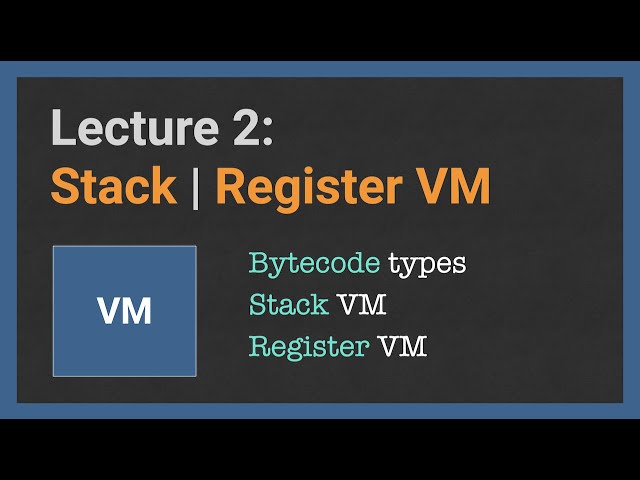 Lecture 2:
Stack | Register VM

VM

Bytecode types
Stack VM
Register VM